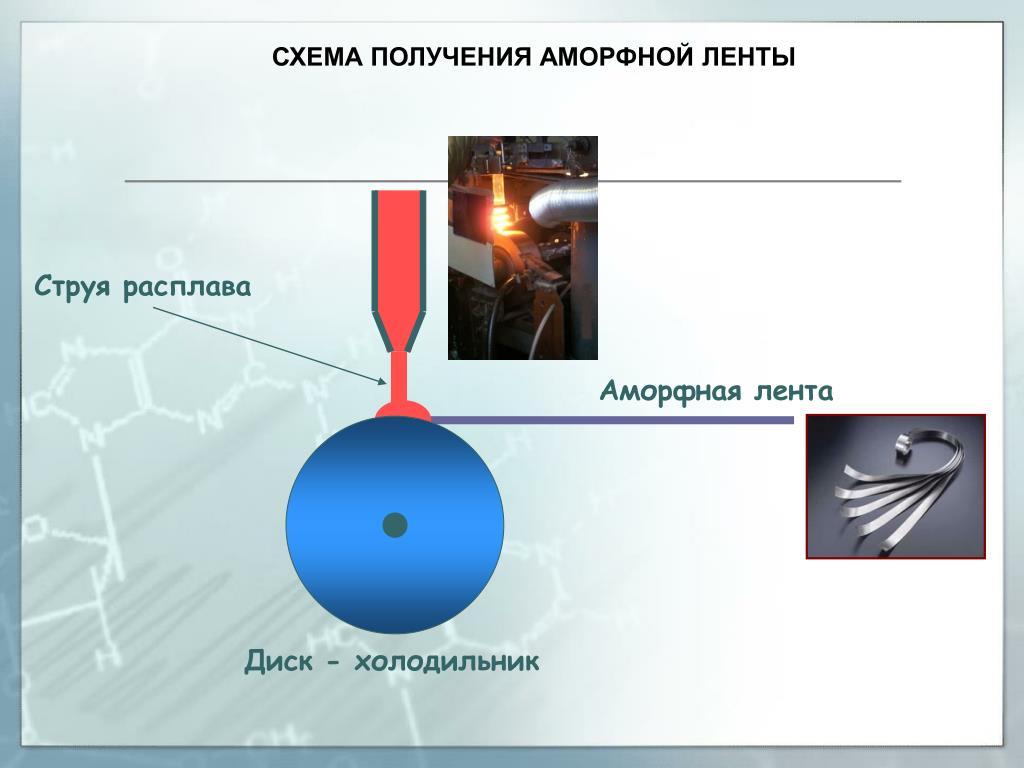 СХЕМА ПОЛУЧЕНИЯ АМОРФНОЙ ЛЕНТЫ

Струя расплава

Аморфная лента

Диск - холодильник